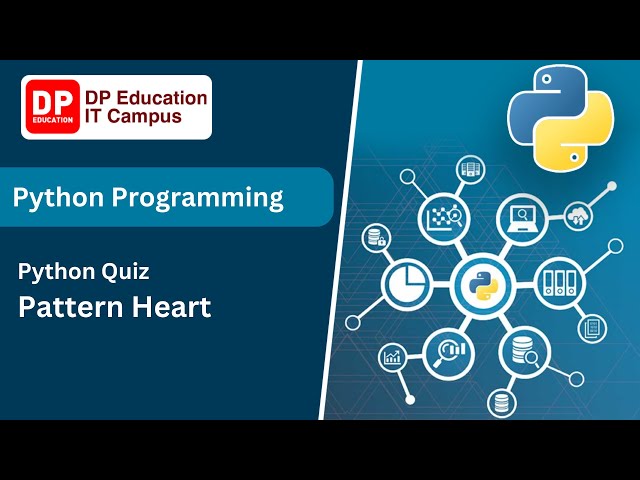 DP EDUCATION
DP Education IT Campus

Python Programming

Python Quiz
Pattern Heart